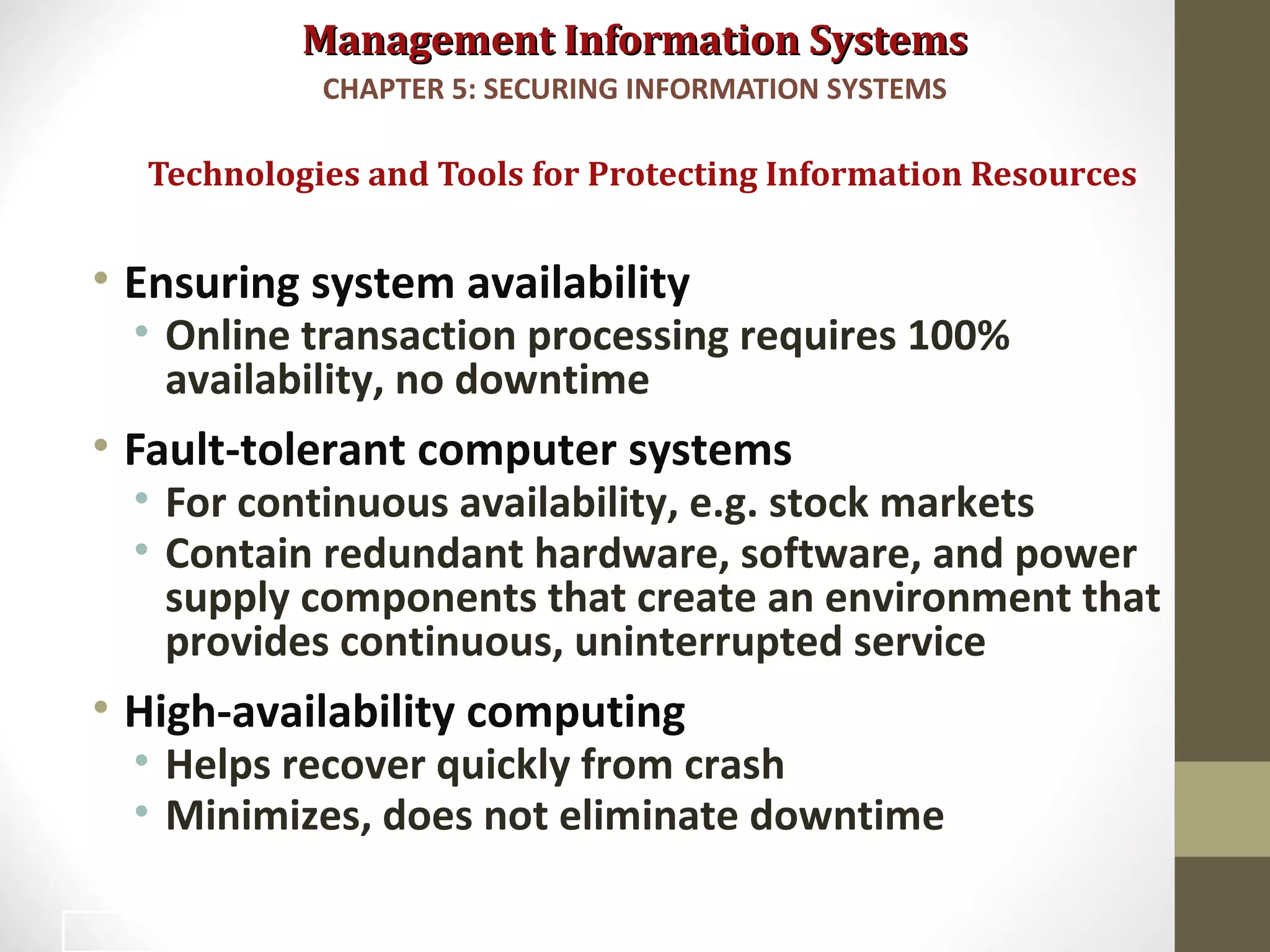 Management Information Systems
CHAPTER 5: SECURING INFORMATION SYSTEMS

Technologies and Tools for Protecting Information Resources

• Ensuring system availability
  • Online transaction processing requires 100% availability, no downtime
• Fault-tolerant computer systems
  • For continuous availability, e.g. stock markets
  • Contain redundant hardware, software, and power supply components that create an environment that provides continuous, uninterrupted service
• High-availability computing
  • Helps recover quickly from crash
  • Minimizes, does not eliminate downtime